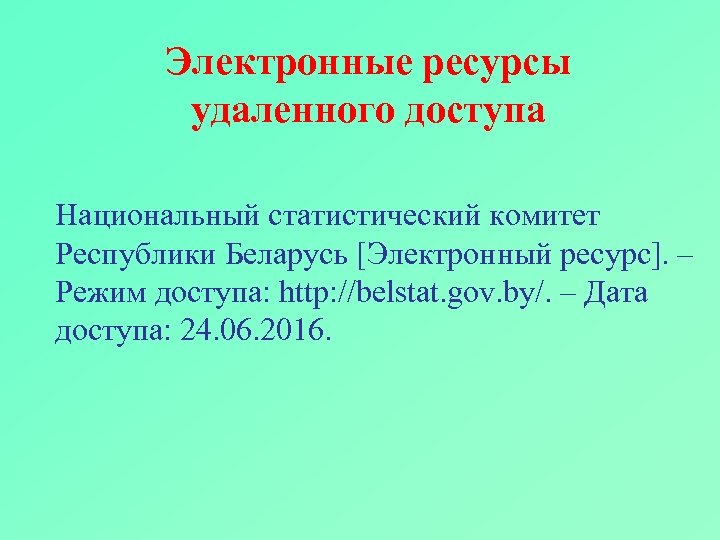 Электронные ресурсы удаленного доступа

Национальный статистический комитет Республики Беларусь [Электронный ресурс]. – Режим доступа: http://belstat.gov.by/. – Дата доступа: 24.06.2016.